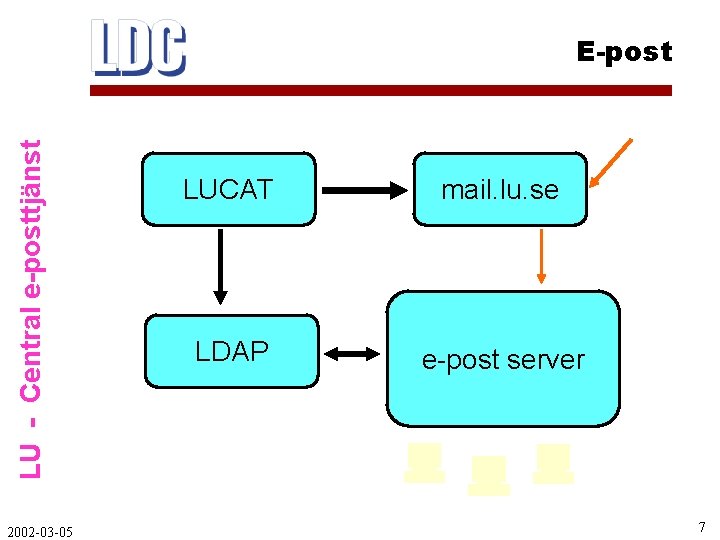 LDC

E-post

LU - Central e-posttjänst

LUCAT

mail.lu.se

LDAP

e-post server

2002-03-05

7